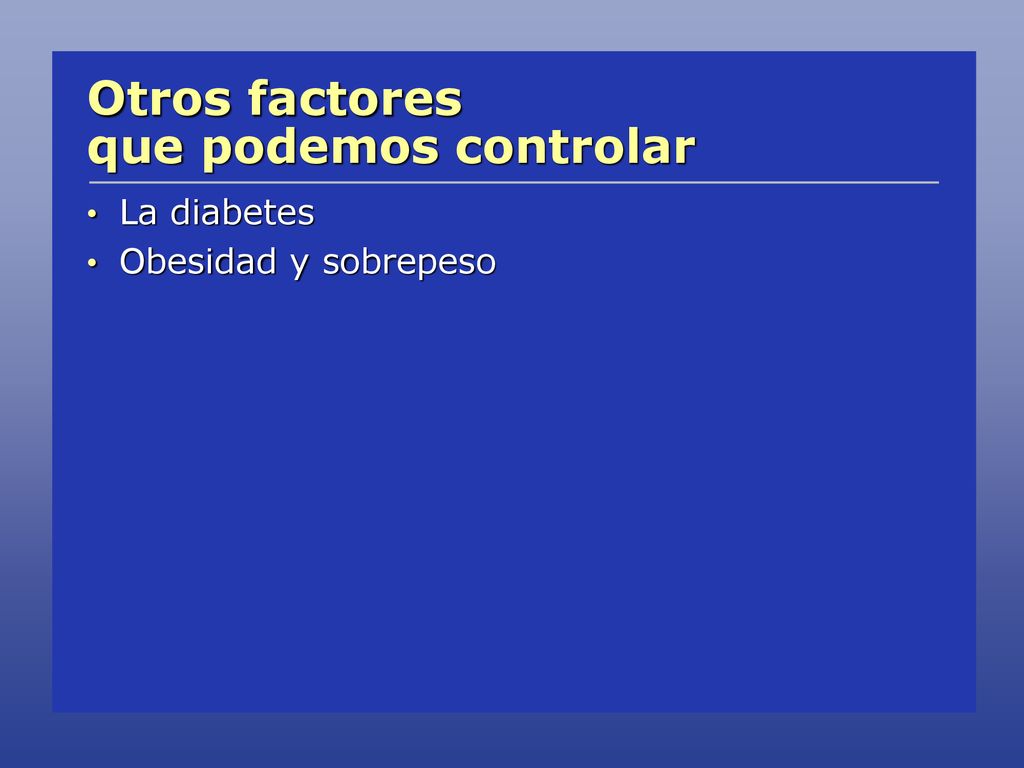 Otros factores
que podemos controlar

• La diabetes
• Obesidad y sobrepeso